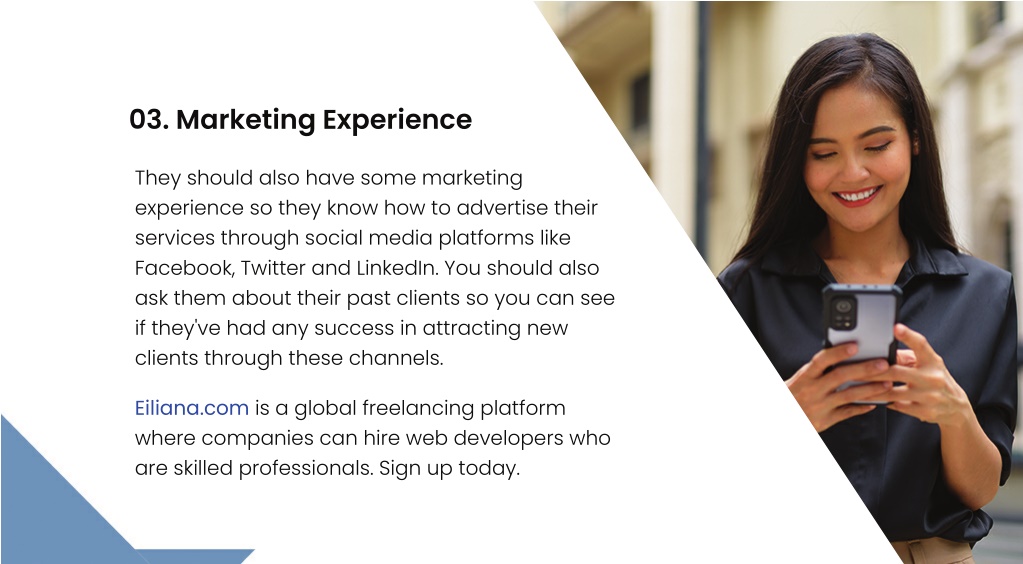 03. Marketing Experience

They should also have some marketing experience so they know how to advertise their services through social media platforms like Facebook, Twitter and LinkedIn. You should also ask them about their past clients so you can see if they've had any success in attracting new clients through these channels.

Eiliana.com is a global freelancing platform where companies can hire web developers who are skilled professionals. Sign up today.